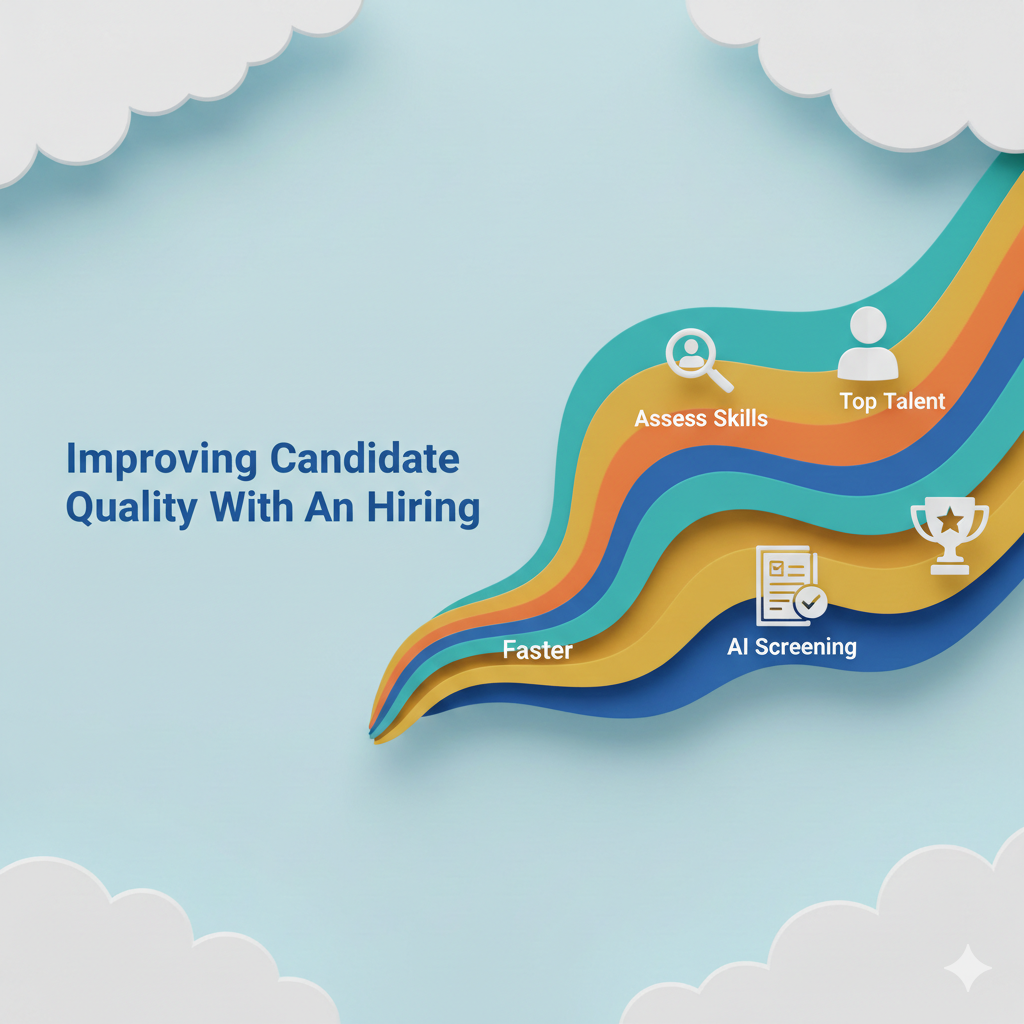 Improving Candidate Quality With An Hiring

Assess Skills

Top Talent

Faster

AI Screening